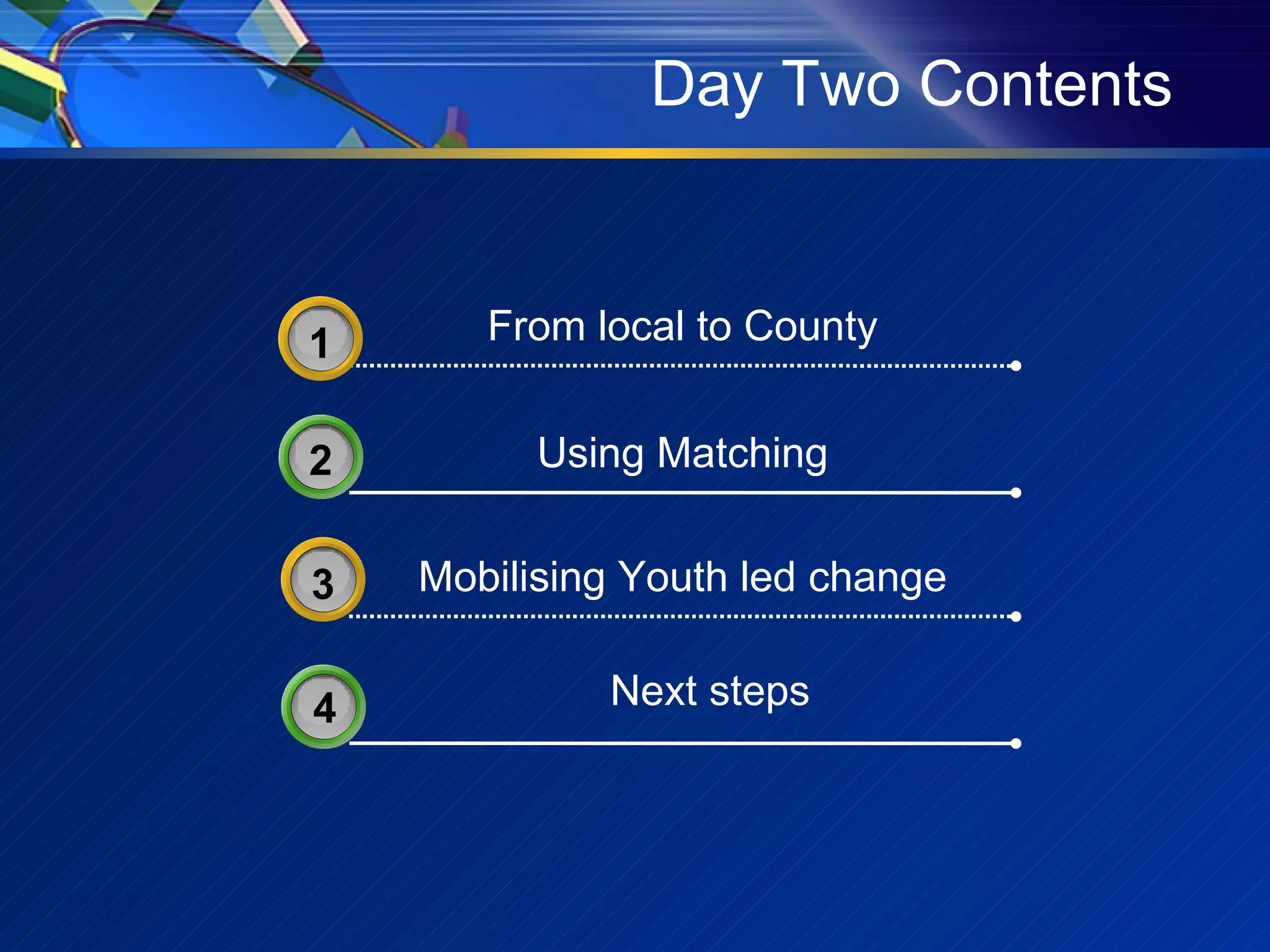 Day Two Contents

1 From local to County

2 Using Matching

3 Mobilising Youth led change

4 Next steps